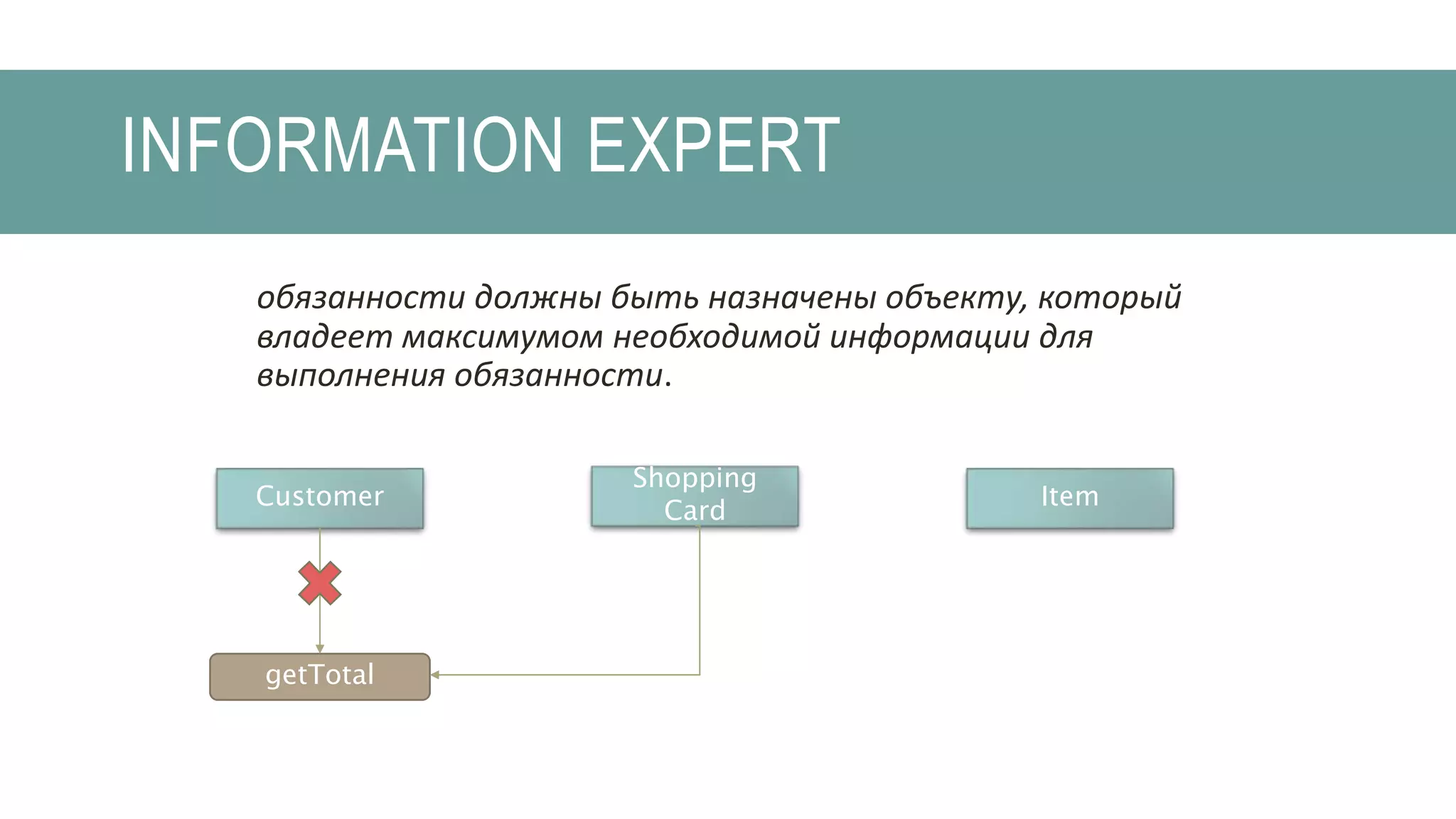 INFORMATION EXPERT

обязанности должны быть назначены объекту, который владеет максимумом необходимой информации для выполнения обязанности.

Customer

Shopping Card

Item

getTotal